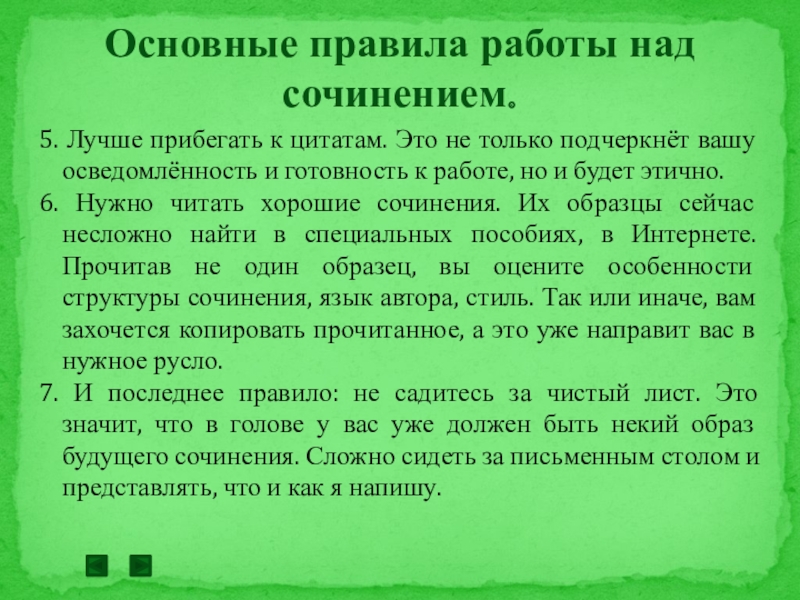 Основные правила работы над сочинением.

5. Лучше прибегать к цитатам. Это не только подчеркнёт вашу осведомлённость и готовность к работе, но и будет этично.

6. Нужно читать хорошие сочинения. Их образцы сейчас несложно найти в специальных пособиях, в Интернете. Прочитав не один образец, вы оцените особенности структуры сочинения, язык автора, стиль. Так или иначе, вам захочется копировать прочитанное, а это уже направит вас в нужное русло.

7. И последнее правило: не садитесь за чистый лист. Это значит, что в голове у вас уже должен быть некий образ будущего сочинения. Сложно сидеть за письменным столом и представлять, что и как я напишу.